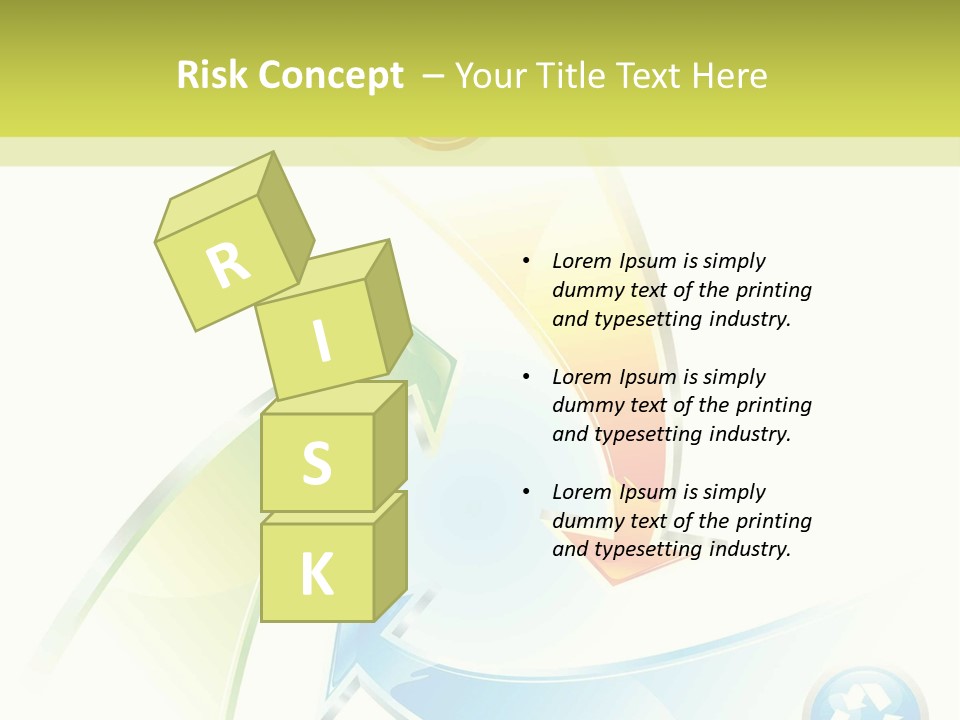 Risk Concept – Your Title Text Here

R
I
S
K

• Lorem Ipsum is simply dummy text of the printing and typesetting industry.

• Lorem Ipsum is simply dummy text of the printing and typesetting industry.

• Lorem Ipsum is simply dummy text of the printing and typesetting industry.